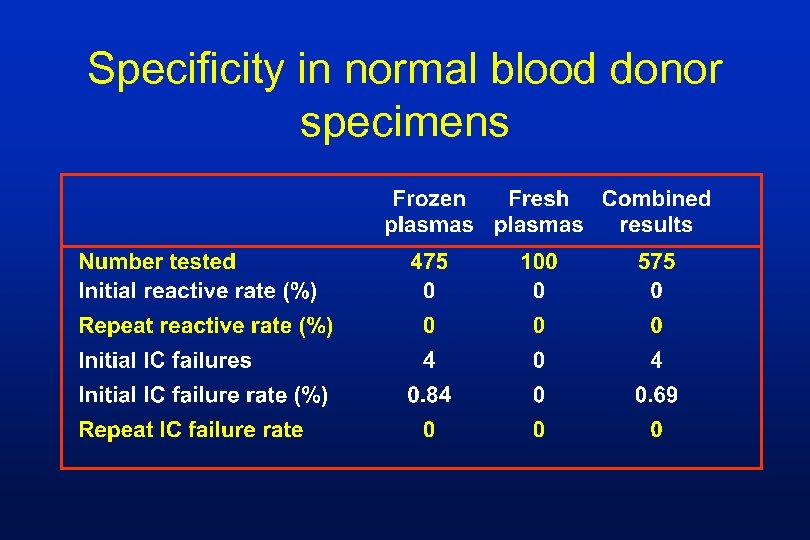 Specificity in normal blood donor specimens

| | Frozen plasmas | Fresh plasmas | Combined results |
|---|---|---|---|
| Number tested | 475 | 100 | 575 |
| Initial reactive rate (%) | 0 | 0 | 0 |
| Repeat reactive rate (%) | 0 | 0 | 0 |
| Initial IC failures | 4 | 0 | 4 |
| Initial IC failure rate (%) | 0.84 | 0 | 0.69 |
| Repeat IC failure rate | 0 | 0 | 0 |